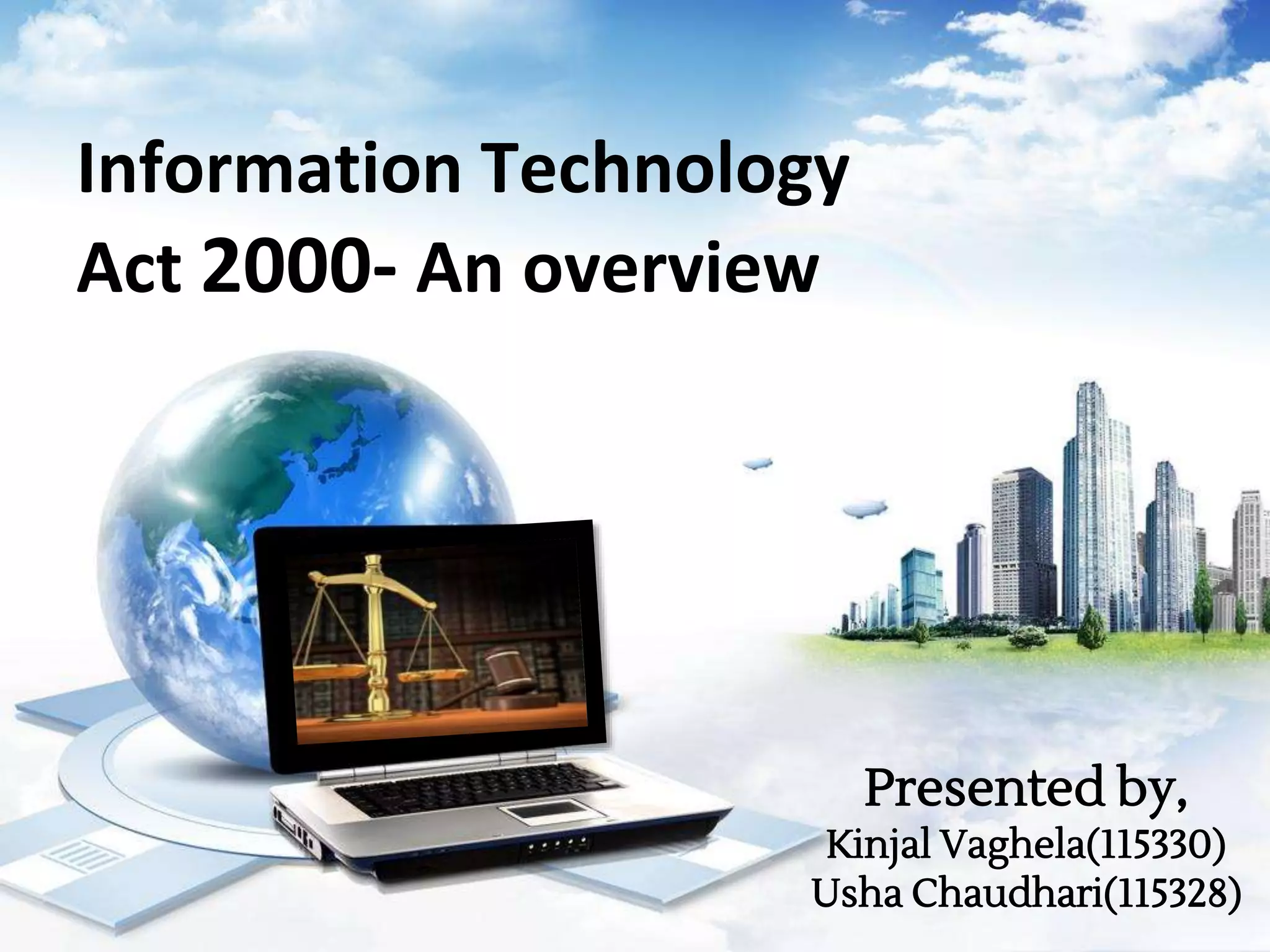 Information Technology Act 2000- An overview

Presented by,
Kinjal Vaghela(115330)
Usha Chaudhari(115328)